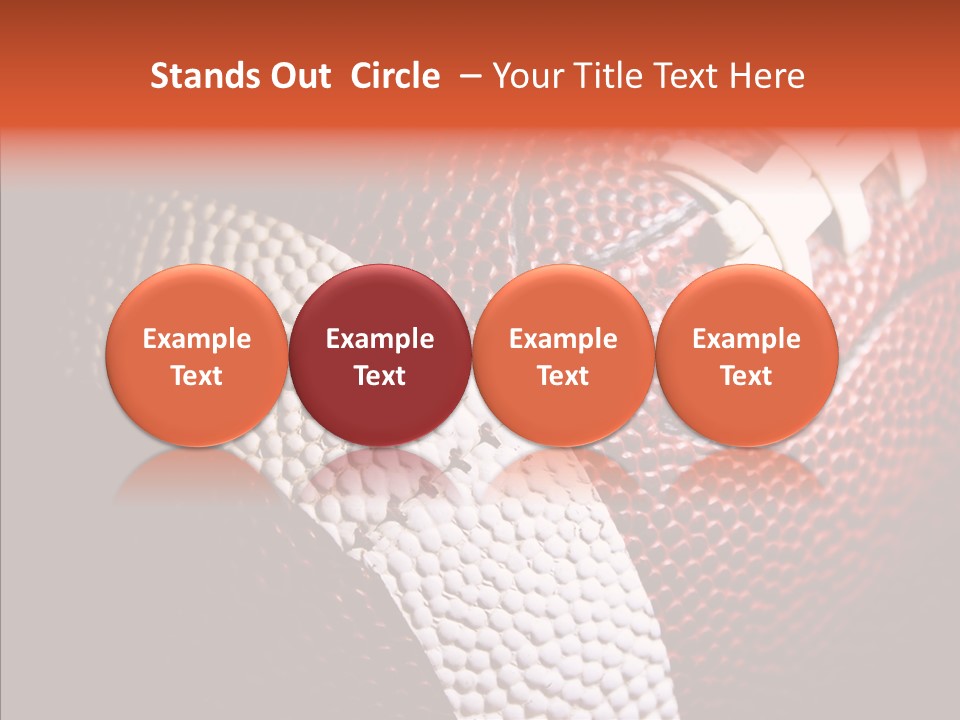 Stands Out Circle – Your Title Text Here

Example Text

Example Text

Example Text

Example Text